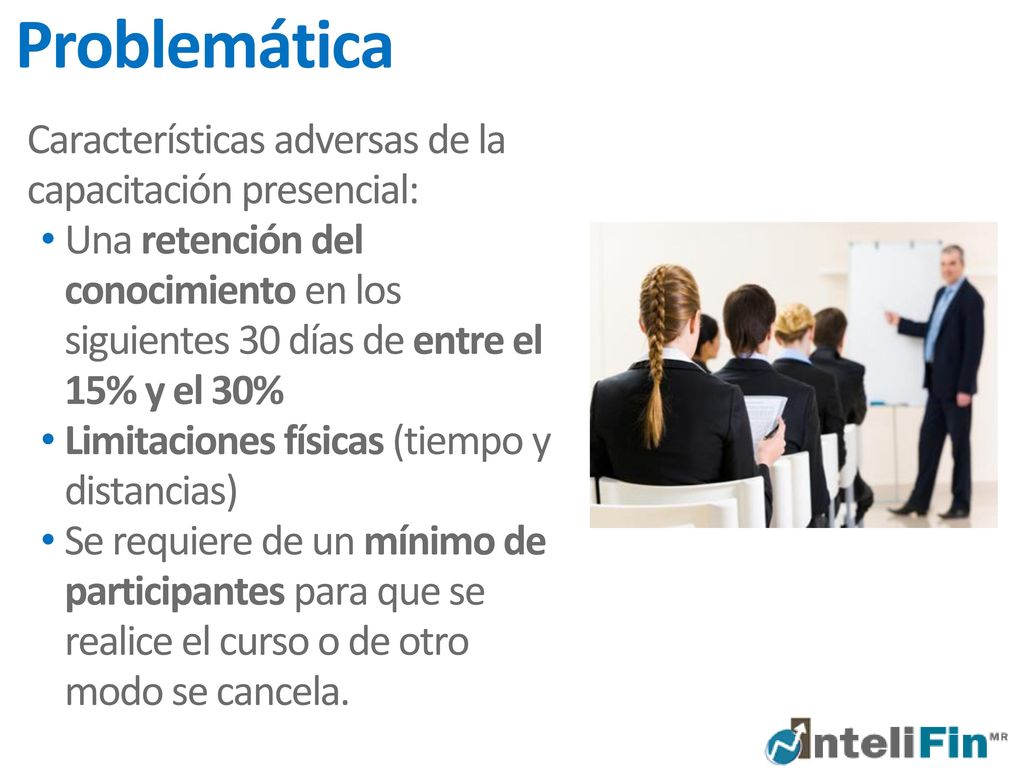 Problemática

Características adversas de la capacitación presencial:

• Una retención del conocimiento en los siguientes 30 días de entre el 15% y el 30%
• Limitaciones físicas (tiempo y distancias)
• Se requiere de un mínimo de participantes para que se realice el curso o de otro modo se cancela.

InteliFin MR